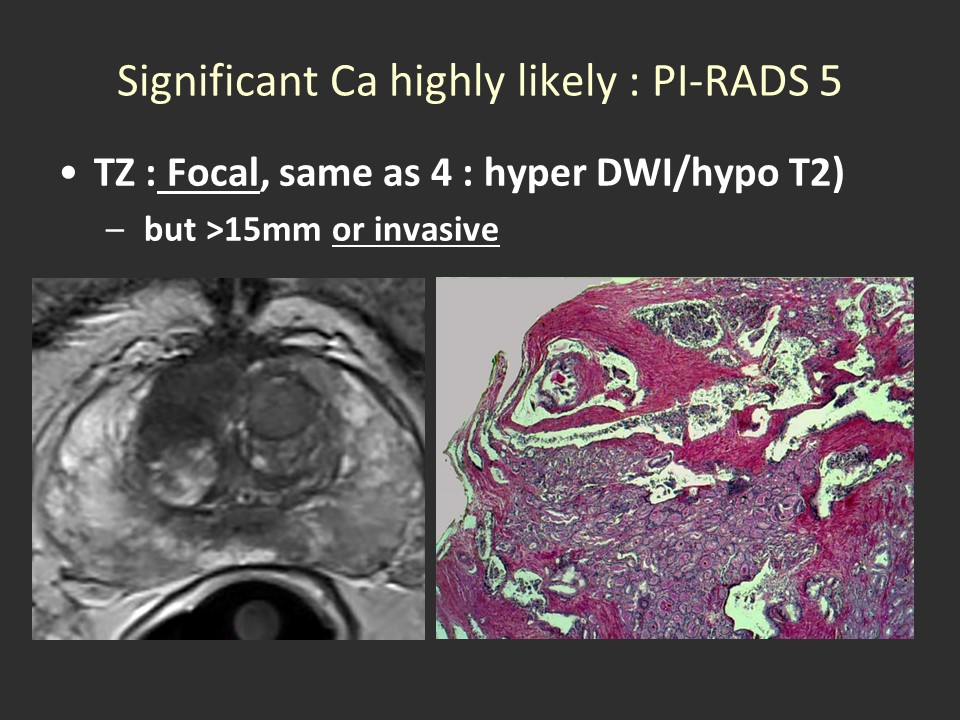 Significant Ca highly likely : PI-RADS 5

• TZ : Focal, same as 4 : hyper DWI/hypo T2)
  – but >15mm or invasive